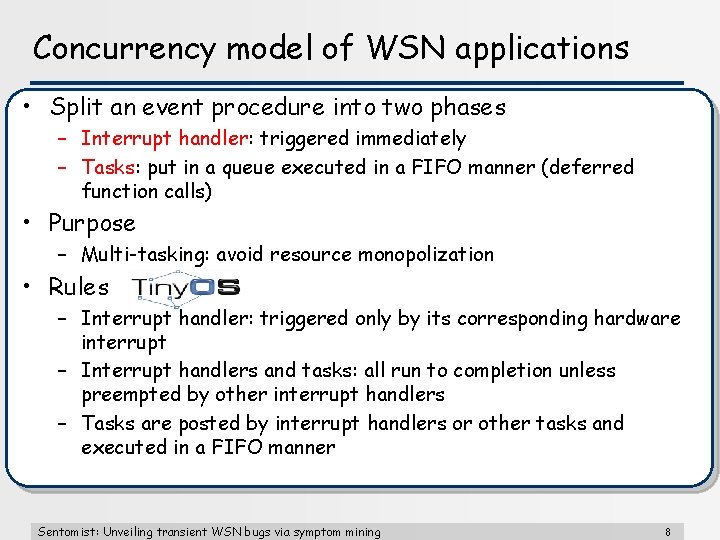 Concurrency model of WSN applications

• Split an event procedure into two phases
  – Interrupt handler: triggered immediately
  – Tasks: put in a queue executed in a FIFO manner (deferred function calls)
• Purpose
  – Multi-tasking: avoid resource monopolization
• Rules TinyOS
  – Interrupt handler: triggered only by its corresponding hardware interrupt
  – Interrupt handlers and tasks: all run to completion unless preempted by other interrupt handlers
  – Tasks are posted by interrupt handlers or other tasks and executed in a FIFO manner

Sentomist: Unveiling transient WSN bugs via symptom mining 8